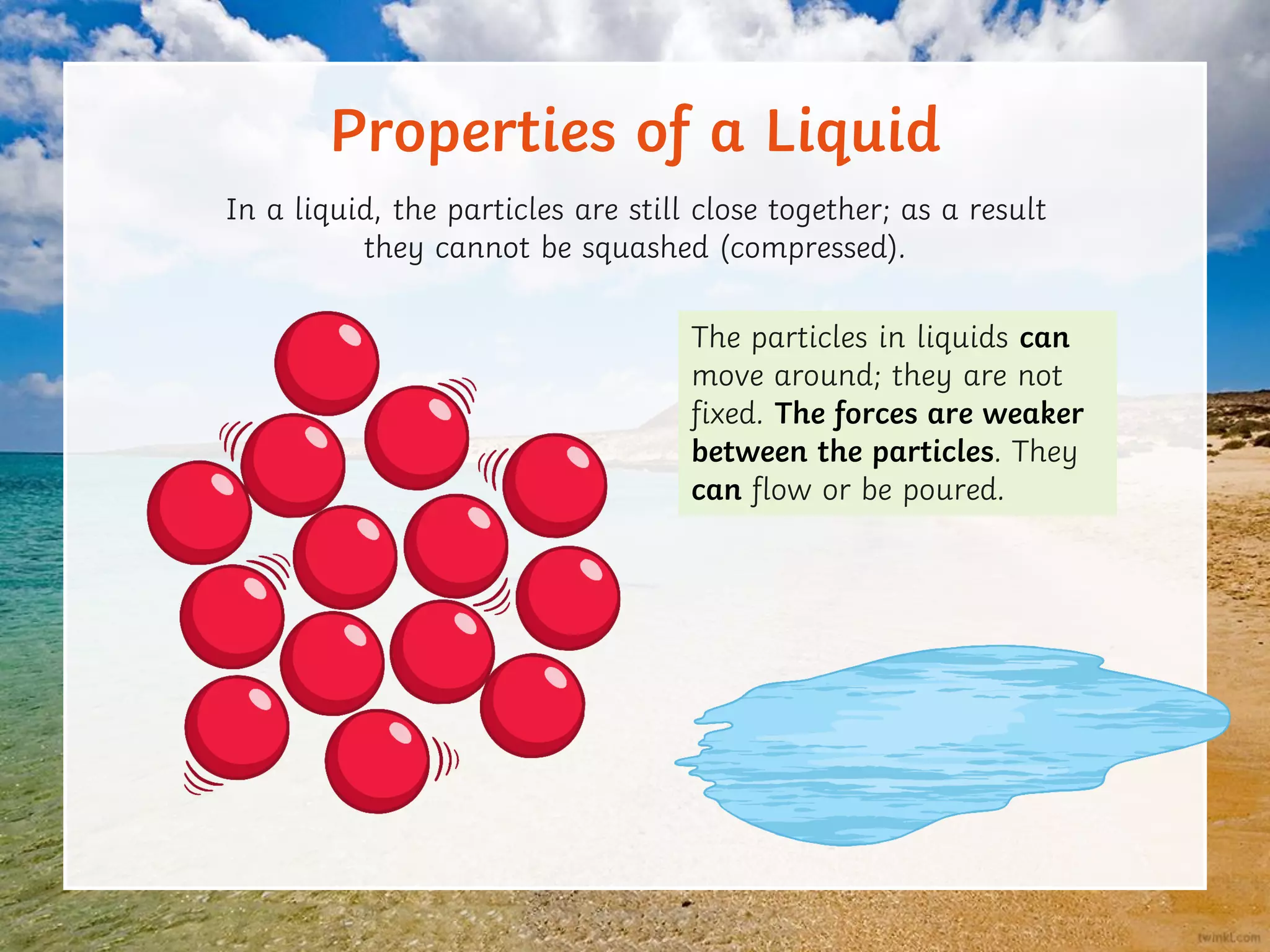 Properties of a Liquid

In a liquid, the particles are still close together; as a result they cannot be squashed (compressed).

The particles in liquids can move around; they are not fixed. The forces are weaker between the particles. They can flow or be poured.

twinkl.com